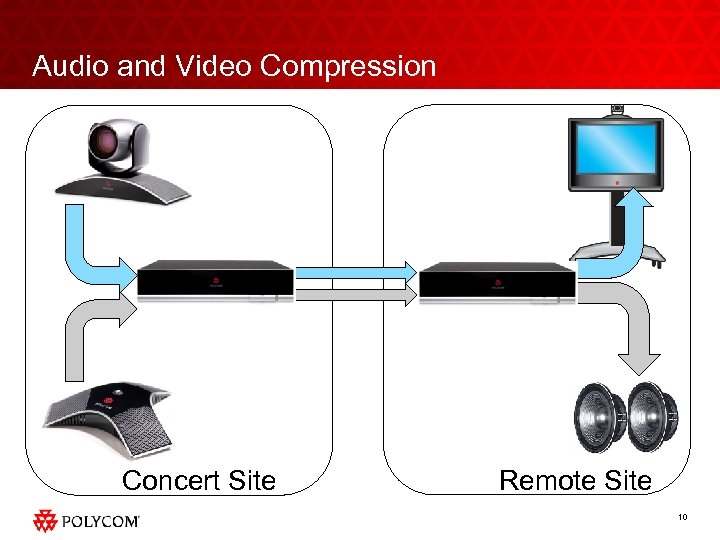 Audio and Video Compression

Concert Site

Remote Site

POLYCOM

10